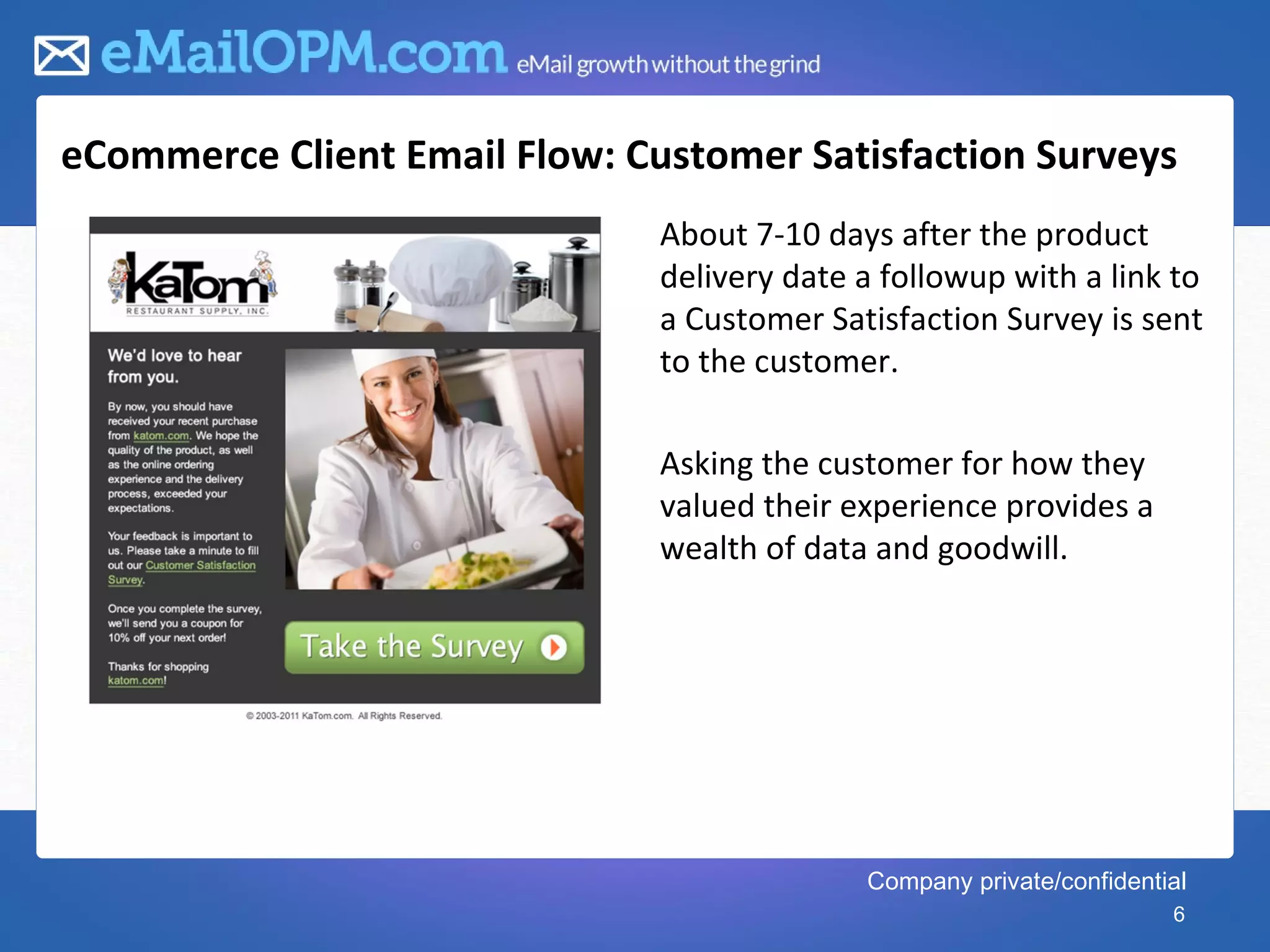 eMailOPM.com eMail growth without the grind

eCommerce Client Email Flow: Customer Satisfaction Surveys

KaTom RESTAURANT SUPPLY, INC.

We'd love to hear from you.

By now, you should have received your recent purchase from katom.com. We hope the quality of the product, as well as the online ordering experience and the delivery process, exceeded your expectations.

Your feedback is important to us. Please take a minute to fill out our Customer Satisfaction Survey.

Once you complete the survey, we'll send you a coupon for 10% off your next order!

Thanks for shopping katom.com!

Take the Survey

© 2003-2011 KaTom.com. All Rights Reserved.

About 7-10 days after the product delivery date a followup with a link to a Customer Satisfaction Survey is sent to the customer.

Asking the customer for how they valued their experience provides a wealth of data and goodwill.

Company private/confidential

6